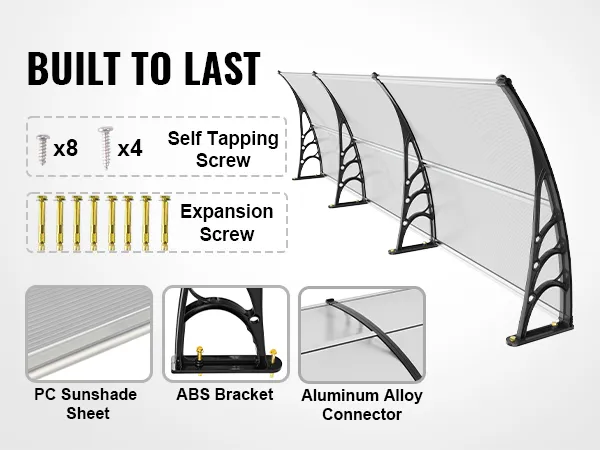 BUILT TO LAST

x8 x4 Self Tapping Screw

Expansion Screw

PC Sunshade Sheet

ABS Bracket

Aluminum Alloy Connector